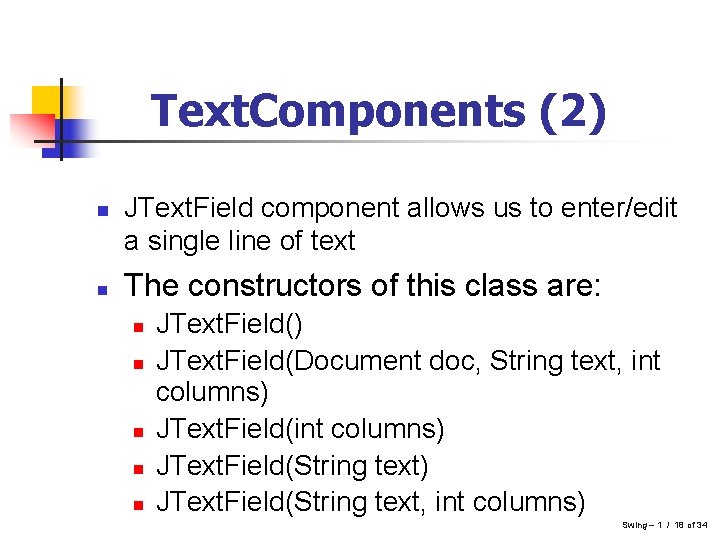 TextComponents (2)

- JTextField component allows us to enter/edit a single line of text
- The constructors of this class are:
  - JTextField()
  - JTextField(Document doc, String text, int columns)
  - JTextField(int columns)
  - JTextField(String text)
  - JTextField(String text, int columns)

Swing – 1 / 18 of 34